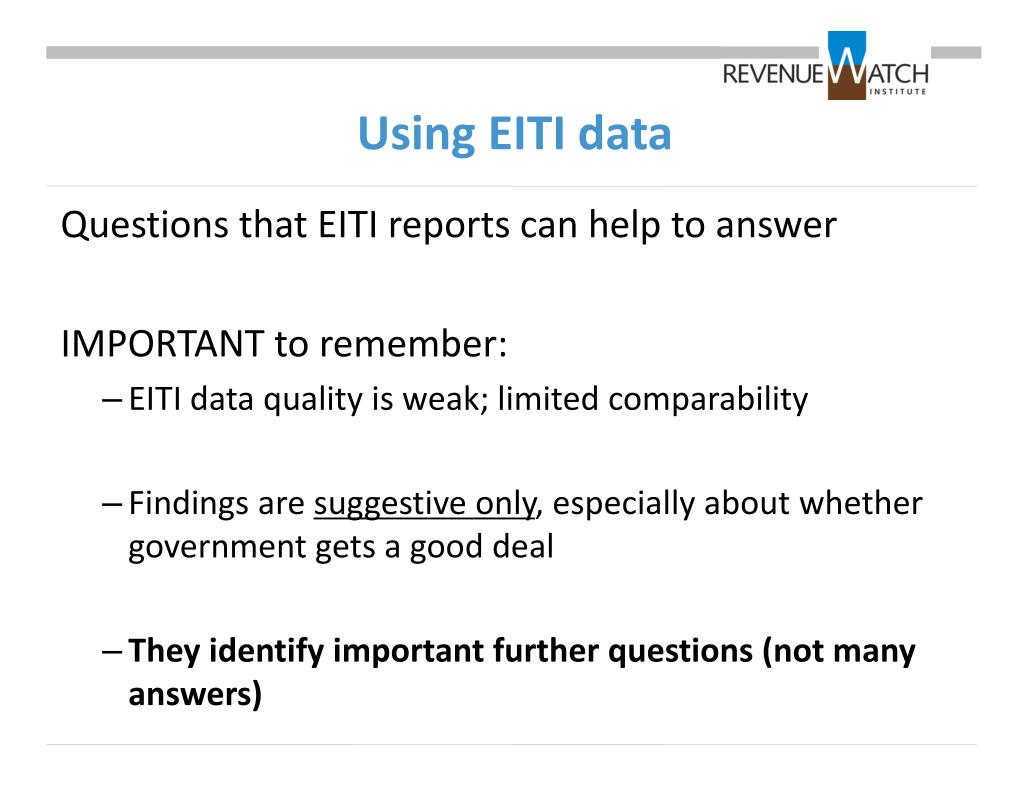 REVENUE WATCH INSTITUTE

Using EITI data

Questions that EITI reports can help to answer

IMPORTANT to remember:

– EITI data quality is weak; limited comparability

– Findings are suggestive only, especially about whether government gets a good deal

– They identify important further questions (not many answers)